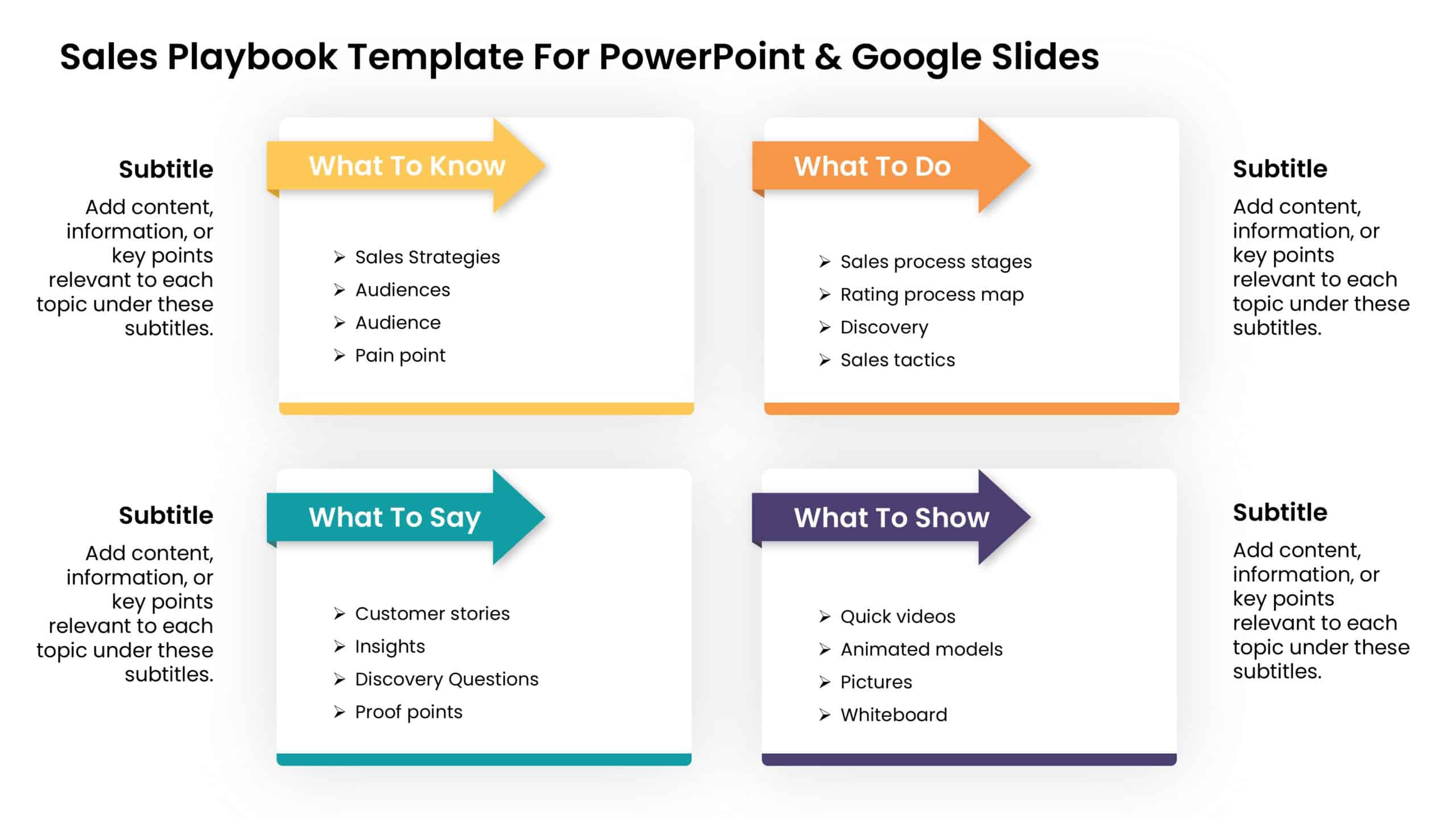 Sales Playbook Template For PowerPoint & Google Slides

Subtitle

Add content, information, or key points relevant to each topic under these subtitles.

What To Know

➢ Sales Strategies
➢ Audiences
➢ Audience
➢ Pain point

What To Do

➢ Sales process stages
➢ Rating process map
➢ Discovery
➢ Sales tactics

Subtitle

Add content, information, or key points relevant to each topic under these subtitles.

Subtitle

Add content, information, or key points relevant to each topic under these subtitles.

What To Say

➢ Customer stories
➢ Insights
➢ Discovery Questions
➢ Proof points

What To Show

➢ Quick videos
➢ Animated models
➢ Pictures
➢ Whiteboard

Subtitle

Add content, information, or key points relevant to each topic under these subtitles.